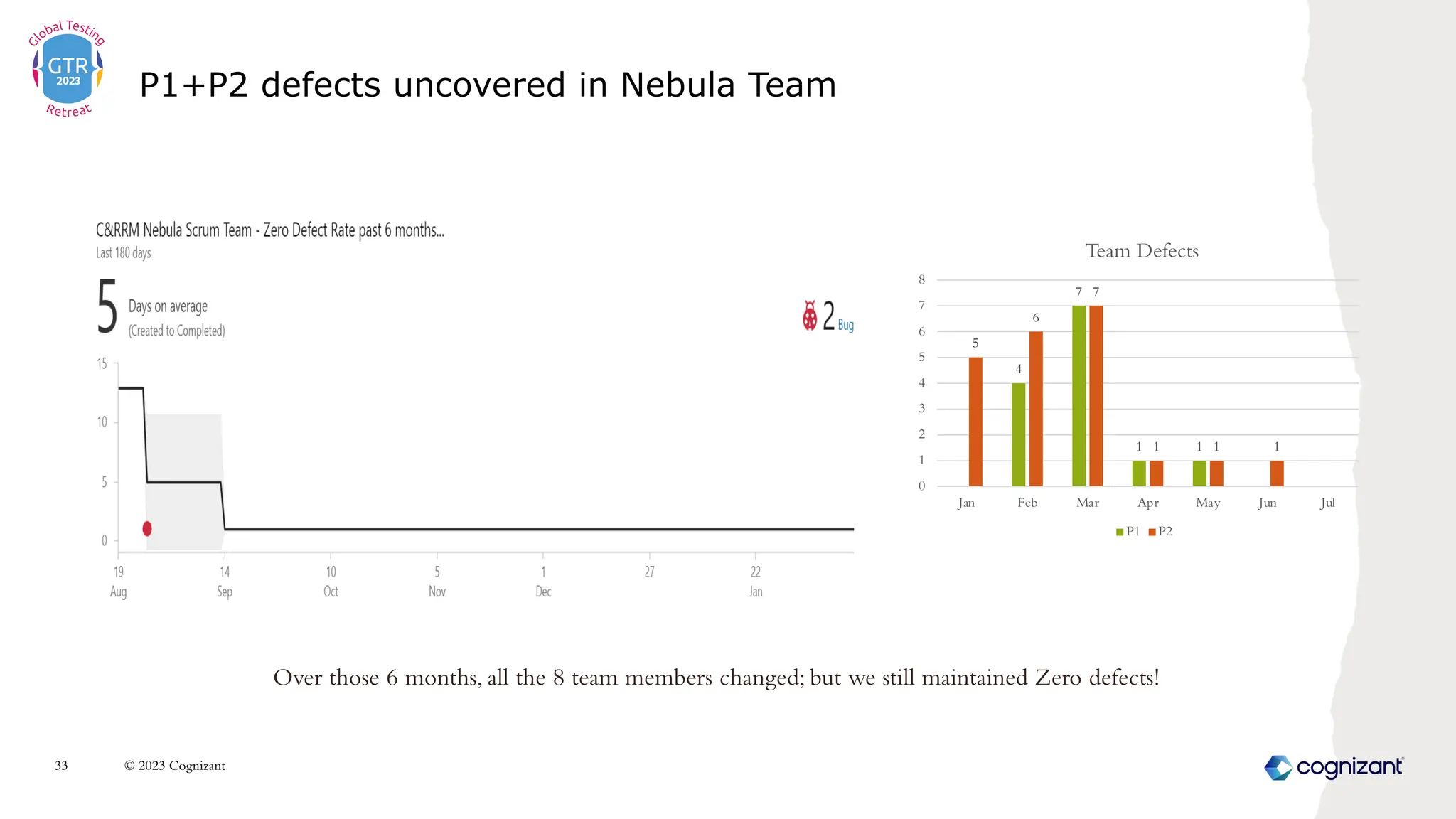 Global Testing
GTR
2023
Retreat

P1+P2 defects uncovered in Nebula Team

C&RRM Nebula Scrum Team - Zero Defect Rate past 6 months...
Last 180 days

5 Days on average
(Created to Completed)

2 Bug

15
10
5
0

19 Aug
14 Sep
10 Oct
5 Nov
1 Dec
27
22 Jan

Team Defects

8
7
6
5
4
3
2
1
0

5
4
6
7 7
1 1
1 1
1

Jan
Feb
Mar
Apr
May
Jun
Jul

P1 P2

Over those 6 months, all the 8 team members changed; but we still maintained Zero defects!

33

© 2023 Cognizant

cognizant